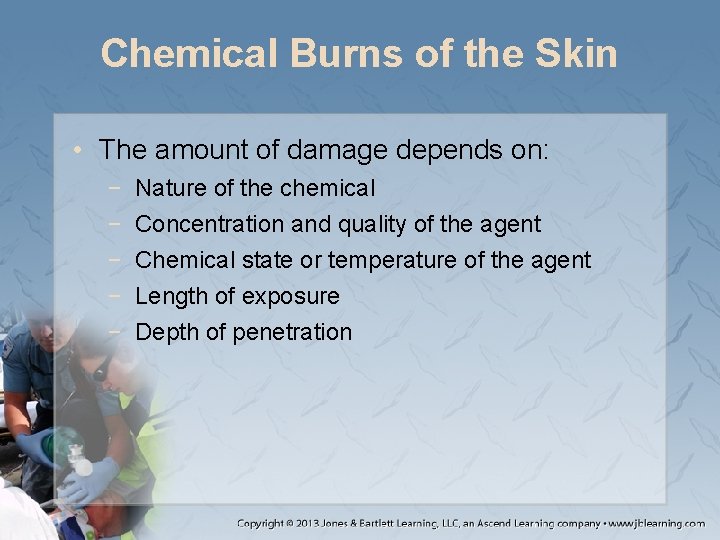 Chemical Burns of the Skin

• The amount of damage depends on:
  − Nature of the chemical
  − Concentration and quality of the agent
  − Chemical state or temperature of the agent
  − Length of exposure
  − Depth of penetration

Copyright © 2013 Jones & Bartlett Learning, LLC, an Ascend Learning company • www.jblearning.com